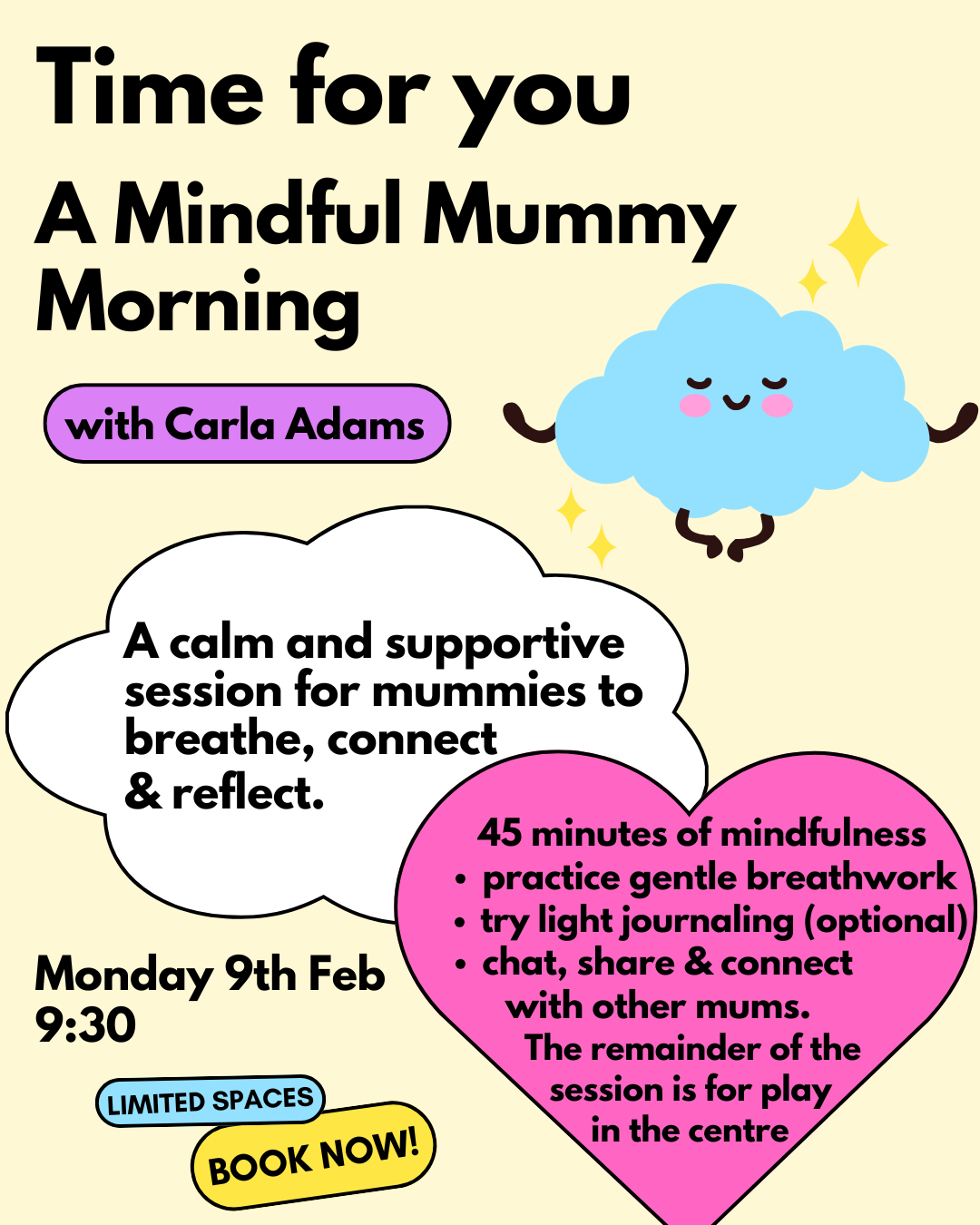 Time for you

A Mindful Mummy Morning

with Carla Adams

A calm and supportive session for mummies to breathe, connect & reflect.

45 minutes of mindfulness
• practice gentle breathwork
• try light journaling (optional)
• chat, share & connect with other mums.
The remainder of the session is for play in the centre

Monday 9th Feb
9:30

LIMITED SPACES

BOOK NOW!